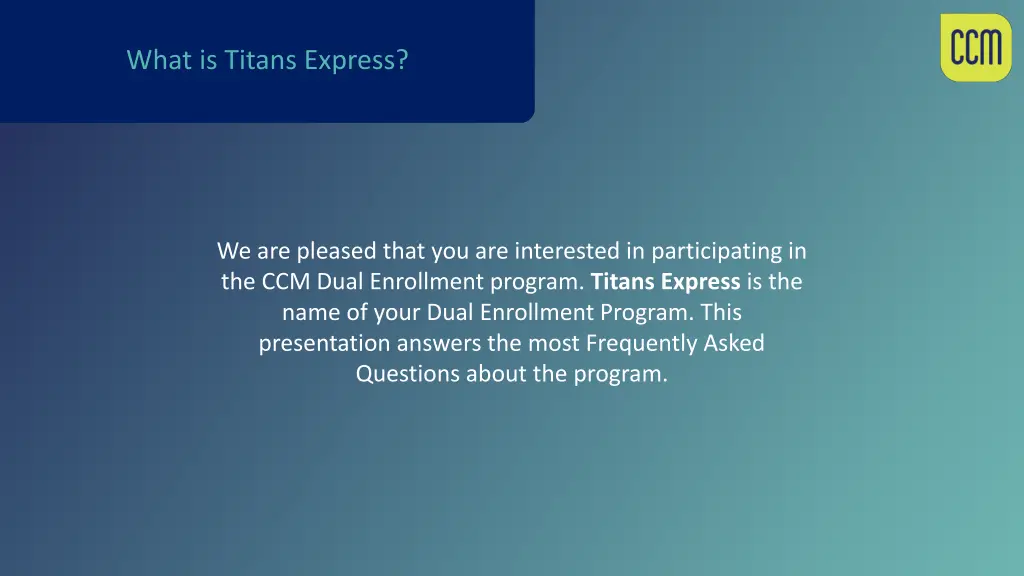 What is Titans Express?

CCM

We are pleased that you are interested in participating in the CCM Dual Enrollment program. Titans Express is the name of your Dual Enrollment Program. This presentation answers the most Frequently Asked Questions about the program.